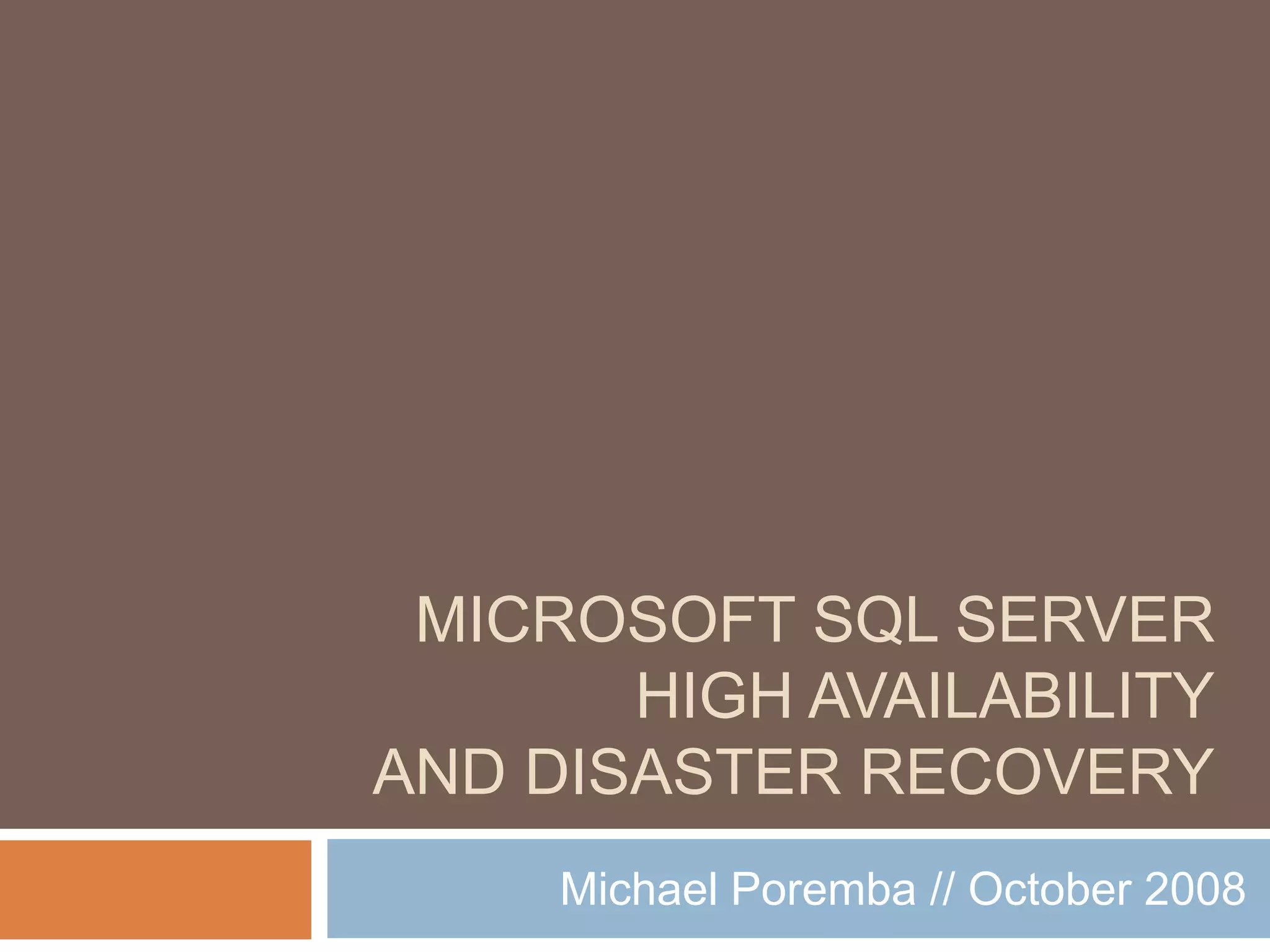 MICROSOFT SQL SERVER
HIGH AVAILABILITY
AND DISASTER RECOVERY

Michael Poremba // October 2008